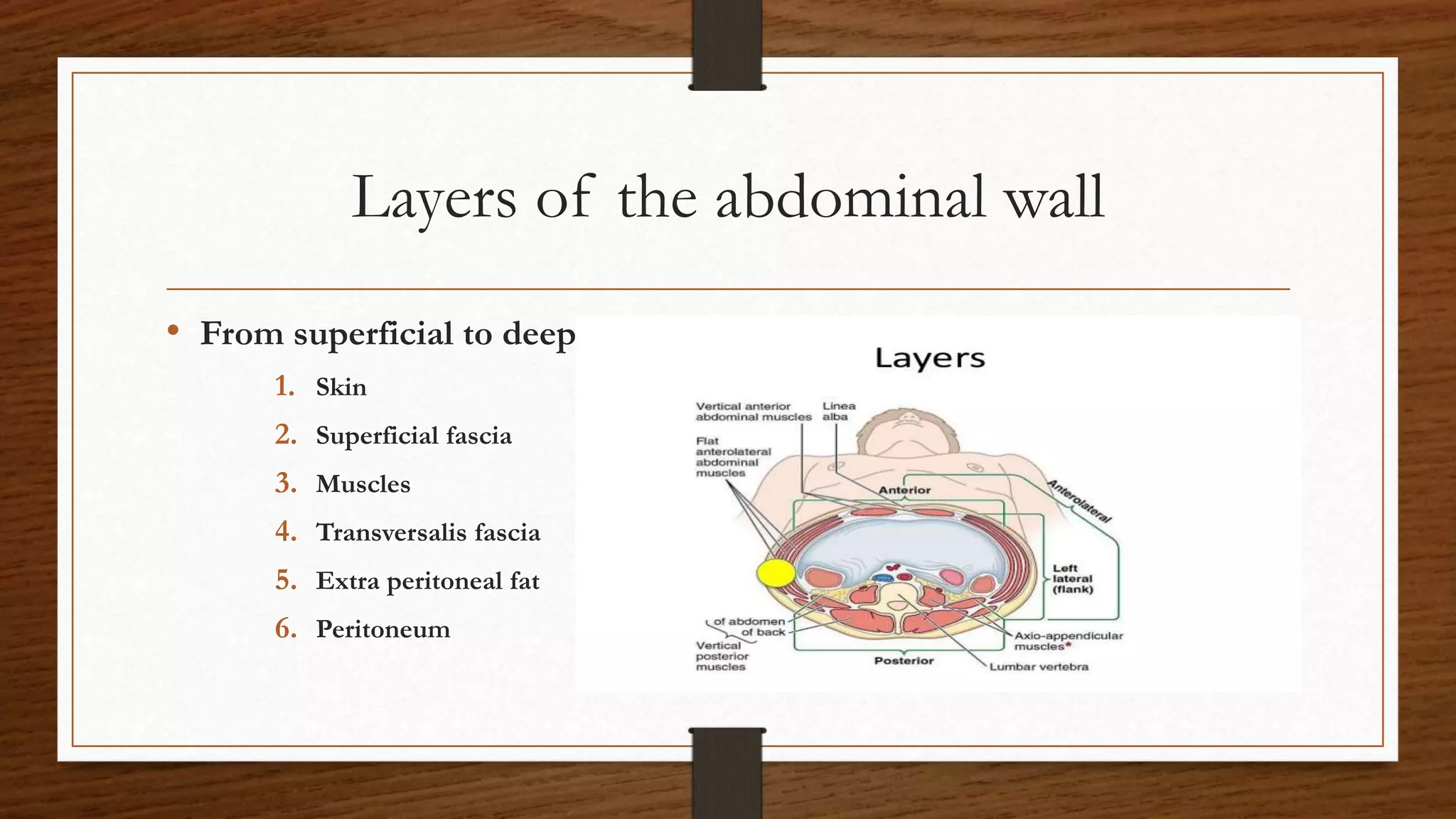 Layers of the abdominal wall

• From superficial to deep

1. Skin
2. Superficial fascia
3. Muscles
4. Transversalis fascia
5. Extra peritoneal fat
6. Peritoneum

Layers

Vertical anterior abdominal muscles

Linea alba

Flat anterolateral abdominal muscles

Anterior

Anterolateral

Left lateral (flank)

of abdomen

of back

Vertical posterior muscles

Posterior

Axio-appendicular muscles*

Lumbar vertebra